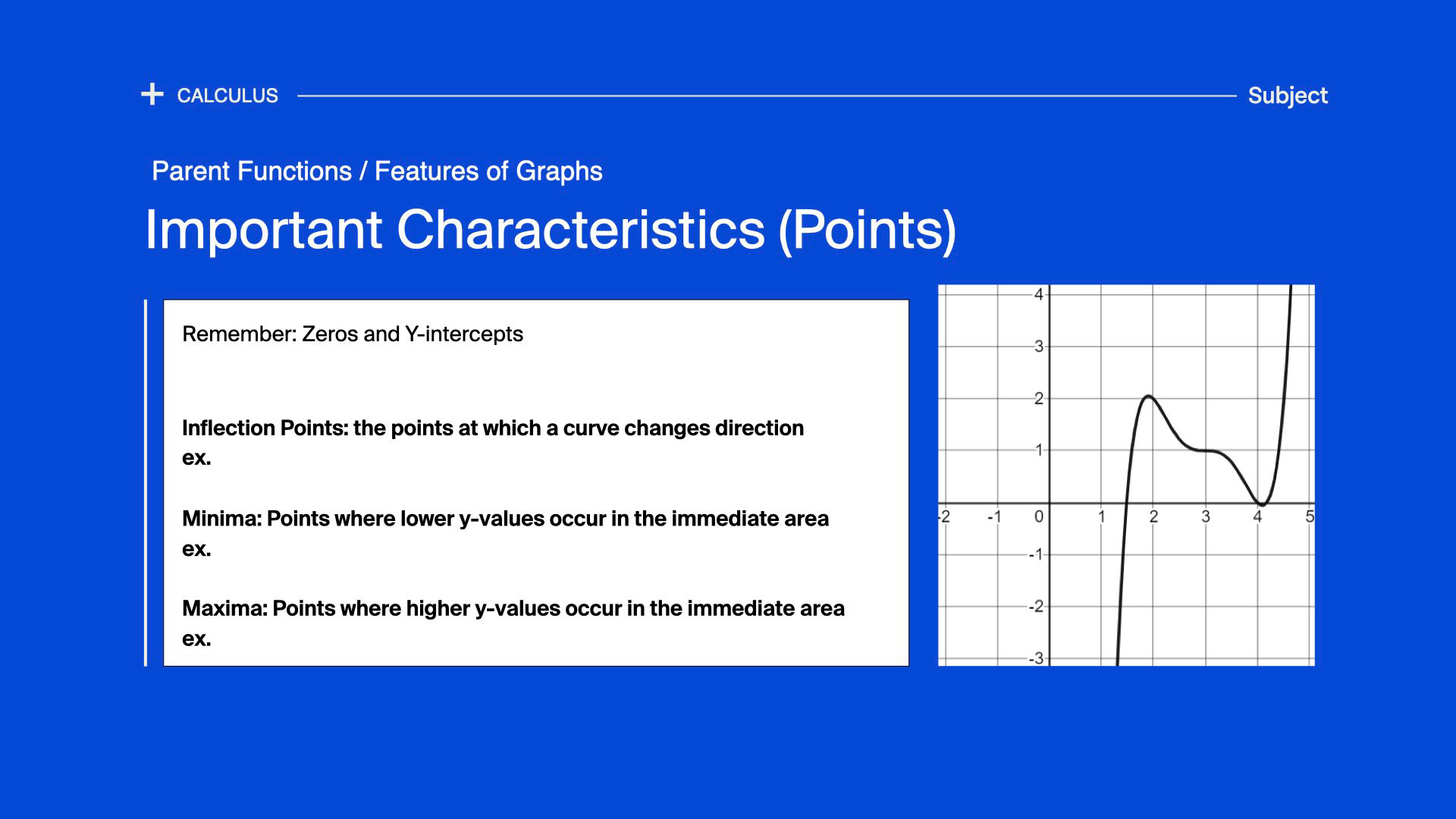 + CALCULUS

Subject

Parent Functions / Features of Graphs

Important Characteristics (Points)

Remember: Zeros and Y-intercepts

Inflection Points: the points at which a curve changes direction
ex.

Minima: Points where lower y-values occur in the immediate area
ex.

Maxima: Points where higher y-values occur in the immediate area
ex.

4
3
2
1
-2 -1 0 1 2 3 4 5
-1
-2
-3